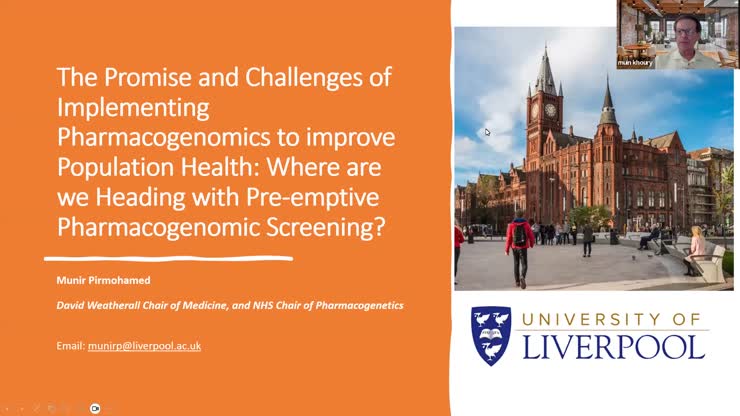 The Promise and Challenges of Implementing Pharmacogenomics to improve Population Health: Where are we Heading with Pre-emptive Pharmacogenomic Screening?

Munir Pirmohamed

David Weatherall Chair of Medicine, and NHS Chair of Pharmacogenetics

Email: munirp@liverpool.ac.uk

muin khoury

UNIVERSITY OF LIVERPOOL